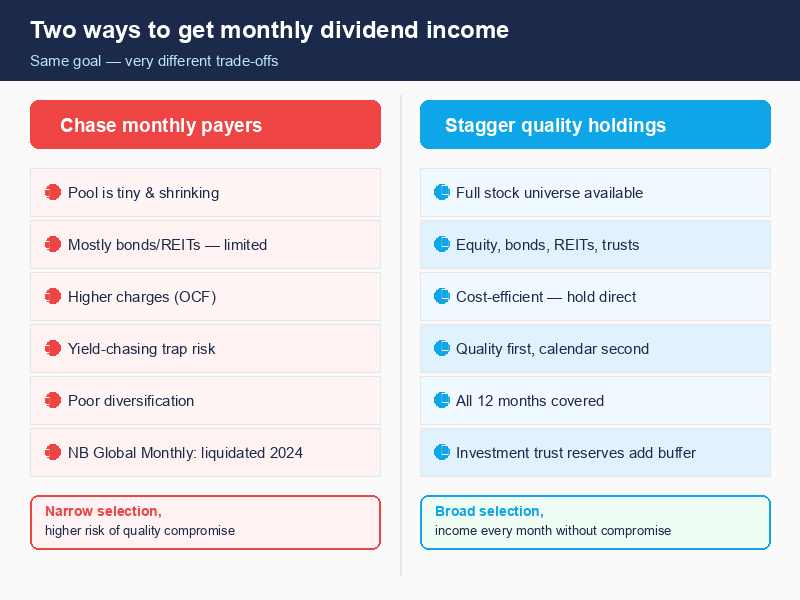 Two ways to get monthly dividend income

Same goal — very different trade-offs

Chase monthly payers

Pool is tiny & shrinking

Mostly bonds/REITs — limited

Higher charges (OCF)

Yield-chasing trap risk

Poor diversification

NB Global Monthly: liquidated 2024

Narrow selection,
higher risk of quality compromise

Stagger quality holdings

Full stock universe available

Equity, bonds, REITs, trusts

Cost-efficient — hold direct

Quality first, calendar second

All 12 months covered

Investment trust reserves add buffer

Broad selection,
income every month without compromise